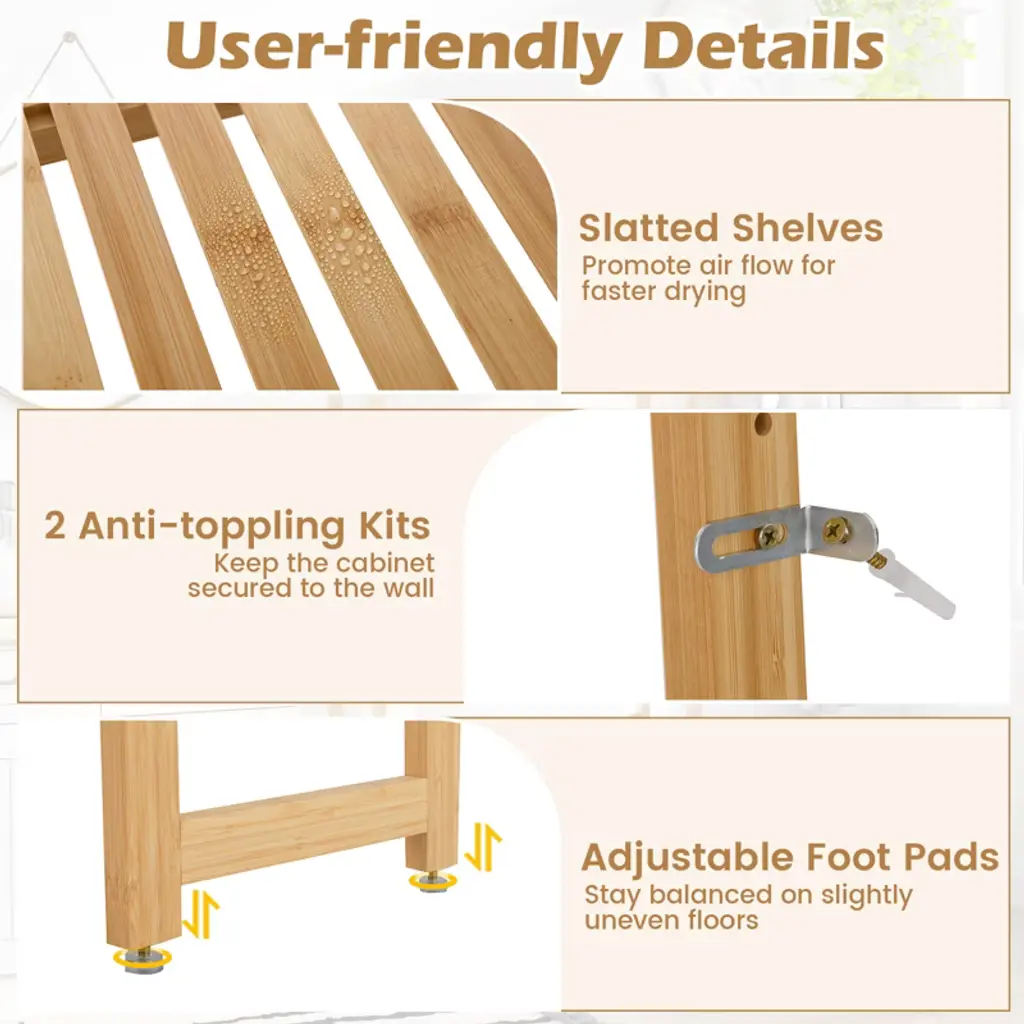 User-friendly Details

Slatted Shelves
Promote air flow for faster drying

2 Anti-toppling Kits
Keep the cabinet secured to the wall

Adjustable Foot Pads
Stay balanced on slightly uneven floors